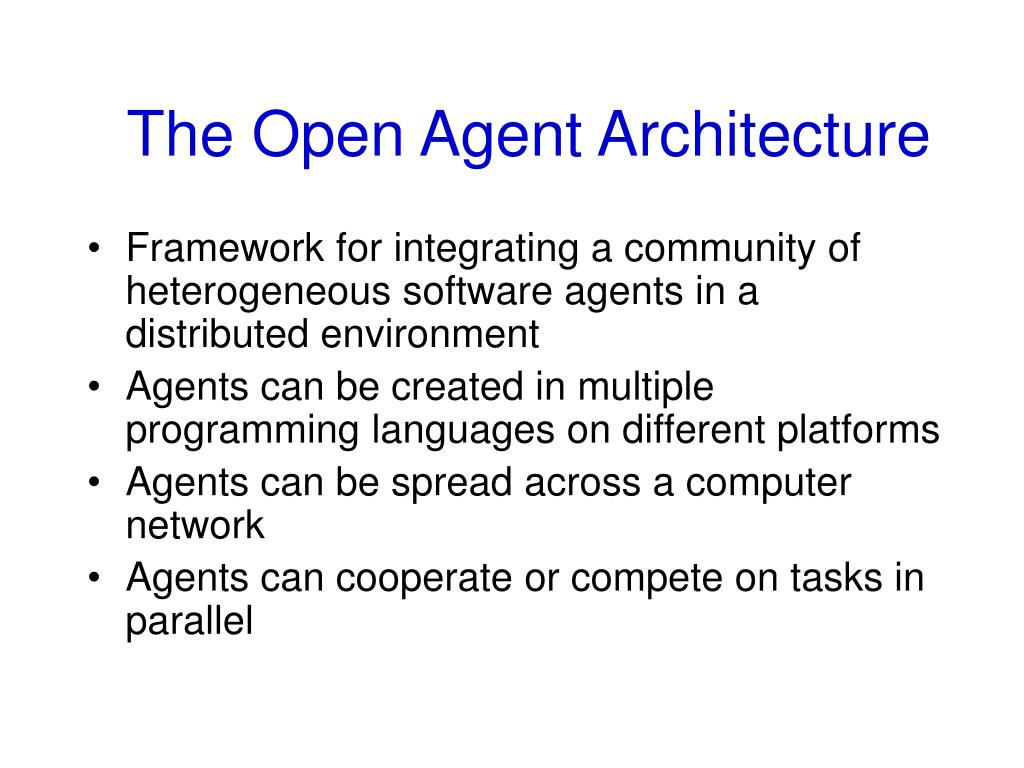 The Open Agent Architecture

• Framework for integrating a community of heterogeneous software agents in a distributed environment
• Agents can be created in multiple programming languages on different platforms
• Agents can be spread across a computer network
• Agents can cooperate or compete on tasks in parallel